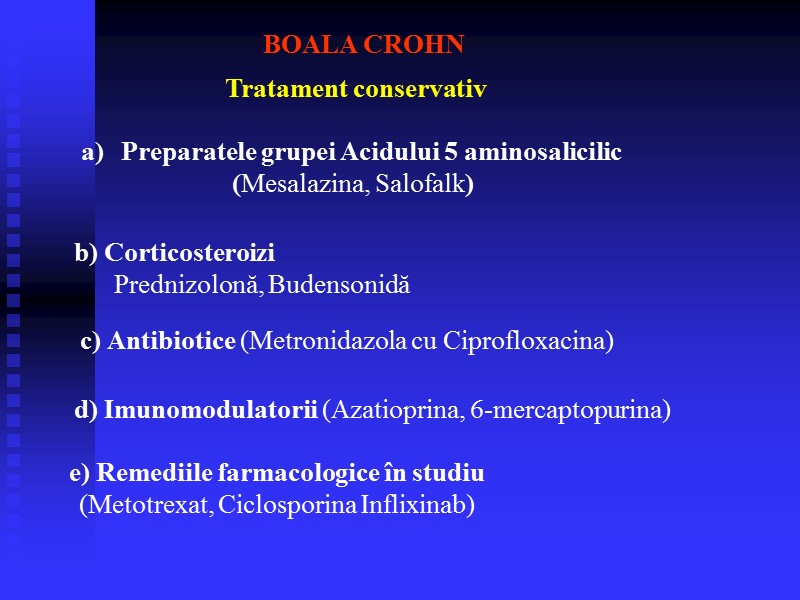 BOALA CROHN

Tratament conservativ

a) Preparatele grupei Acidului 5 aminosalicilic
(Mesalazina, Salofalk)

b) Corticosteroizi
Prednizolonă, Budensonidă

c) Antibiotice (Metronidazola cu Ciprofloxacina)

d) Imunomodulatorii (Azatioprina, 6-mercaptopurina)

e) Remediile farmacologice în studiu
(Metotrexat, Ciclosporina Inflixinab)